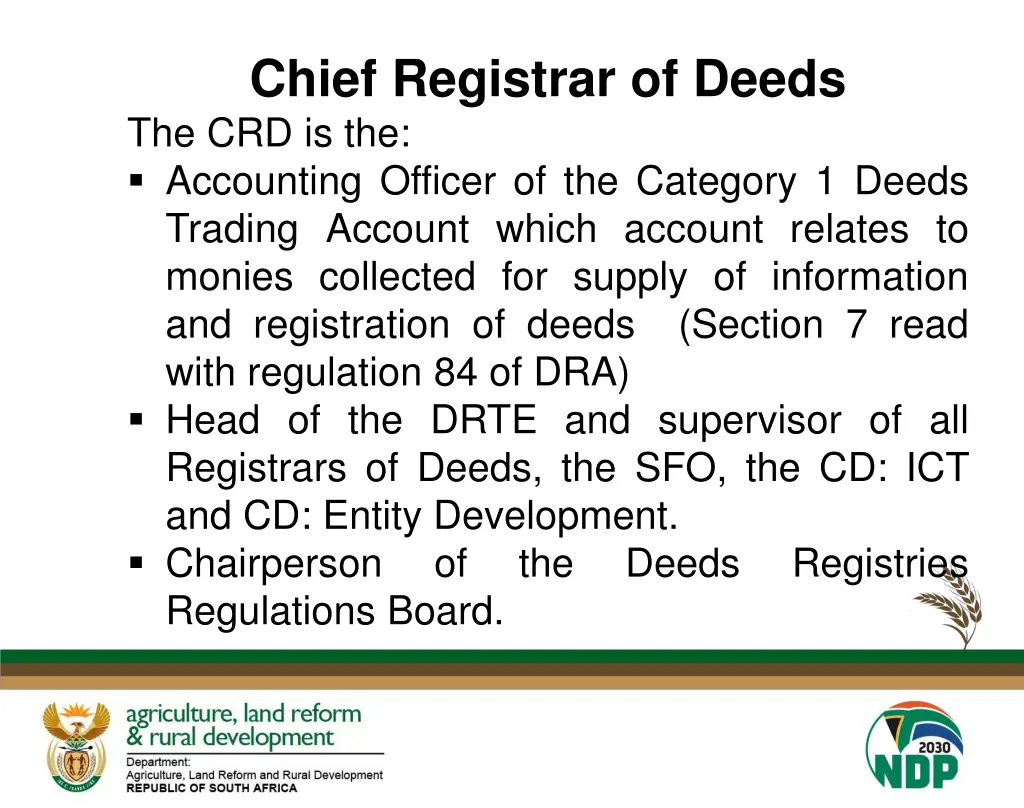 Chief Registrar of Deeds

The CRD is the:

▪ Accounting Officer of the Category 1 Deeds Trading Account which account relates to monies collected for supply of information and registration of deeds (Section 7 read with regulation 84 of DRA)

▪ Head of the DRTE and supervisor of all Registrars of Deeds, the SFO, the CD: ICT and CD: Entity Development.

▪ Chairperson of the Deeds Registries Regulations Board.

agriculture, land reform & rural development

Department:
Agriculture, Land Reform and Rural Development
REPUBLIC OF SOUTH AFRICA

2030
NDP